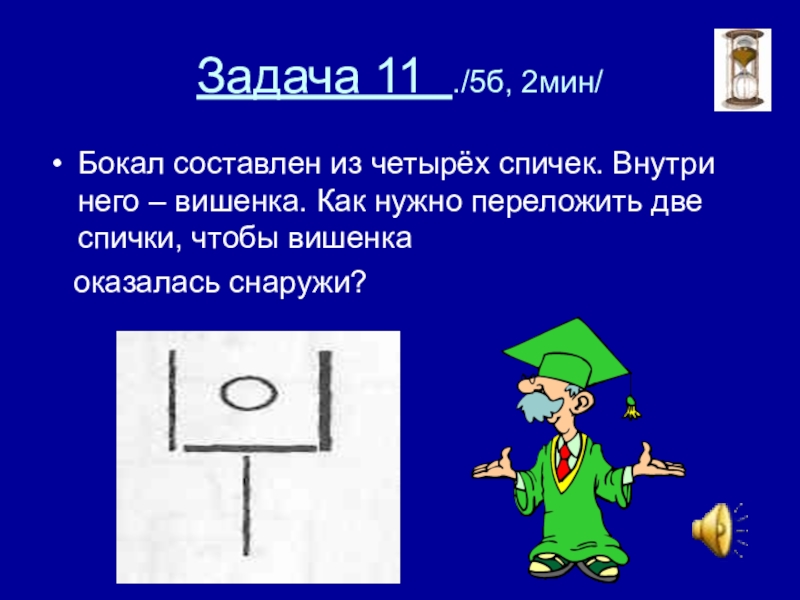 Задача 11 ./5б, 2мин/

• Бокал составлен из четырёх спичек. Внутри него – вишенка. Как нужно переложить две спички, чтобы вишенка

оказалась снаружи?